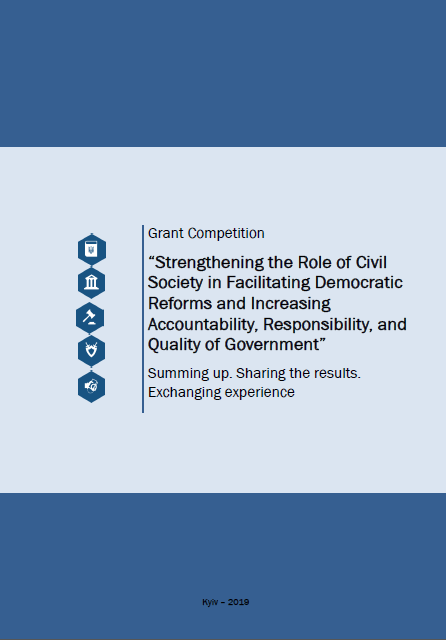 Grant Competition

“Strengthening the Role of Civil Society in Facilitating Democratic Reforms and Increasing Accountability, Responsibility, and Quality of Government”

Summing up. Sharing the results. Exchanging experience

Kyiv – 2019